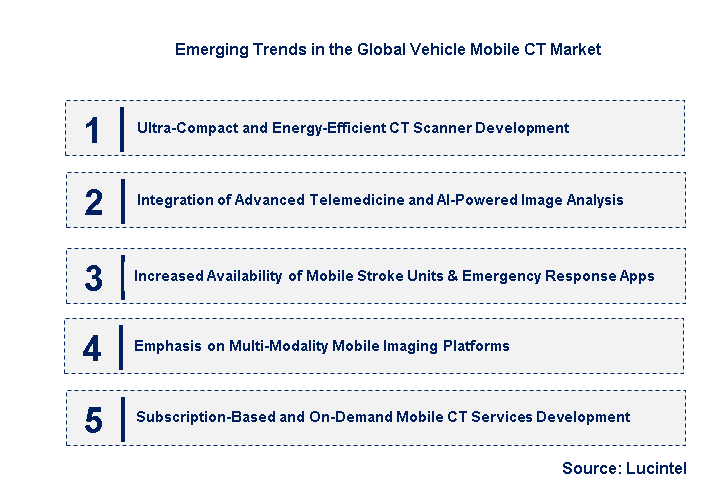 Emerging Trends in the Global Vehicle Mobile CT Market

1 Ultra-Compact and Energy-Efficient CT Scanner Development

2 Integration of Advanced Telemedicine and AI-Powered Image Analysis

3 Increased Availability of Mobile Stroke Units & Emergency Response Apps

4 Emphasis on Multi-Modality Mobile Imaging Platforms

5 Subscription-Based and On-Demand Mobile CT Services Development

Source: Lucintel